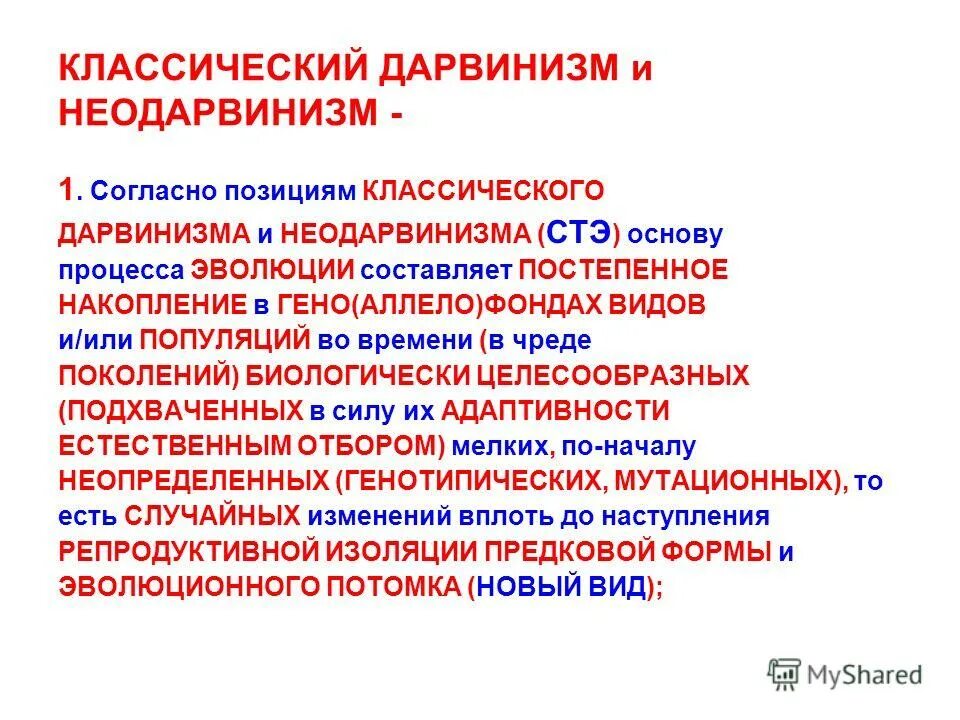 КЛАССИЧЕСКИЙ ДАРВИНИЗМ и НЕОДАРВИНИЗМ -

1. Согласно позициям КЛАССИЧЕСКОГО ДАРВИНИЗМА и НЕОДАРВИНИЗМА (СТЭ) основу процесса ЭВОЛЮЦИИ составляет ПОСТЕПЕННОЕ НАКОПЛЕНИЕ в ГЕНО(АЛЛЕЛО)ФОНДАХ ВИДОВ и/или ПОПУЛЯЦИЙ во времени (в чреде ПОКОЛЕНИЙ) БИОЛОГИЧЕСКИ ЦЕЛЕСООБРАЗНЫХ (ПОДХВАЧЕННЫХ в силу их АДАПТИВНОСТИ ЕСТЕСТВЕННЫМ ОТБОРОМ) мелких, по-началу НЕОПРЕДЕЛЕННЫХ (ГЕНОТИПИЧЕСКИХ, МУТАЦИОННЫХ), то есть СЛУЧАЙНЫХ изменений вплоть до наступления РЕПРОДУКТИВНОЙ ИЗОЛЯЦИИ ПРЕДКОВОЙ ФОРМЫ и ЭВОЛЮЦИОННОГО ПОТОМКА (НОВЫЙ ВИД);

MyShared